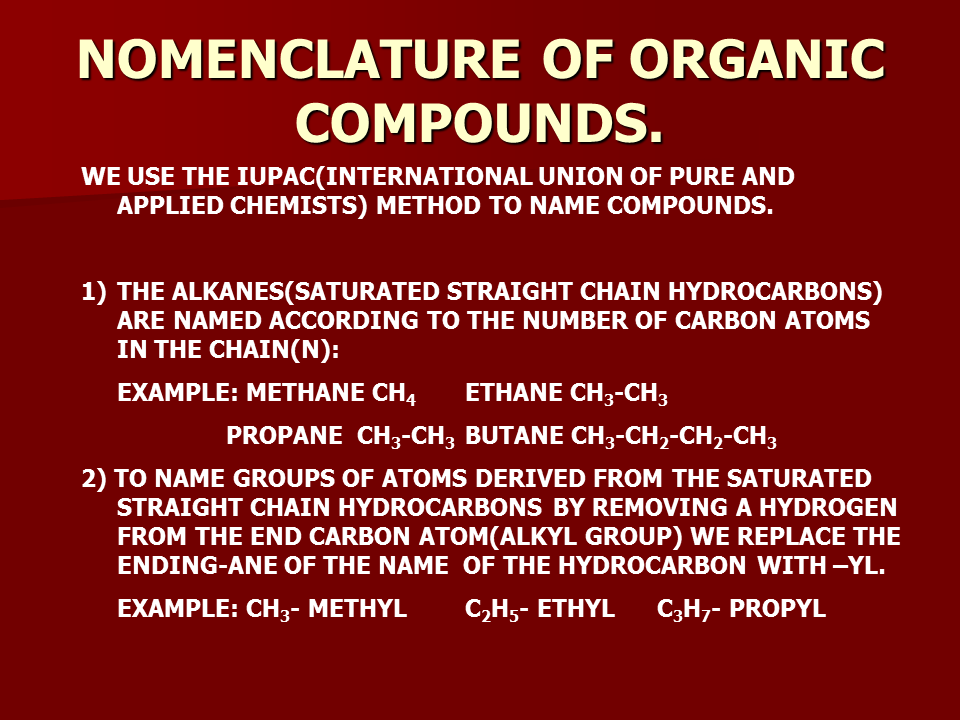 NOMENCLATURE OF ORGANIC COMPOUNDS.

WE USE THE IUPAC(INTERNATIONAL UNION OF PURE AND APPLIED CHEMISTS) METHOD TO NAME COMPOUNDS.

1) THE ALKANES(SATURATED STRAIGHT CHAIN HYDROCARBONS) ARE NAMED ACCORDING TO THE NUMBER OF CARBON ATOMS IN THE CHAIN(N):

EXAMPLE: METHANE $CH_4$ ETHANE $CH_3$-$CH_3$

PROPANE $CH_3$-$CH_3$ BUTANE $CH_3$-$CH_2$-$CH_2$-$CH_3$

2) TO NAME GROUPS OF ATOMS DERIVED FROM THE SATURATED STRAIGHT CHAIN HYDROCARBONS BY REMOVING A HYDROGEN FROM THE END CARBON ATOM(ALKYL GROUP) WE REPLACE THE ENDING-ANE OF THE NAME OF THE HYDROCARBON WITH –YL.

EXAMPLE: $CH_3$- METHYL $C_2H_5$- ETHYL $C_3H_7$- PROPYL